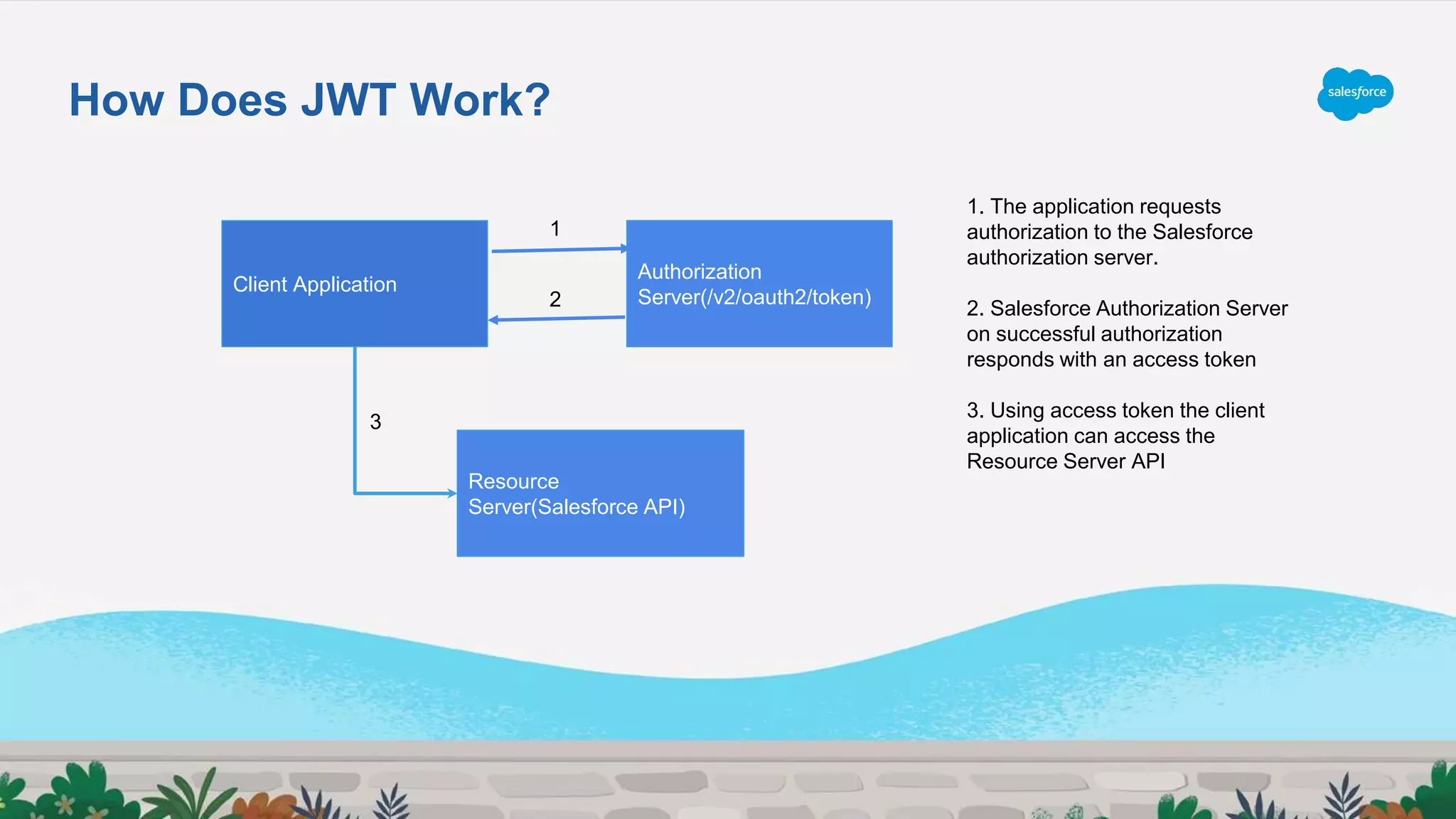 How Does JWT Work?

salesforce

Client Application

1

2

Authorization Server(/v2/oauth2/token)

3

Resource Server(Salesforce API)

1. The application requests authorization to the Salesforce authorization server.

2. Salesforce Authorization Server on successful authorization responds with an access token

3. Using access token the client application can access the Resource Server API